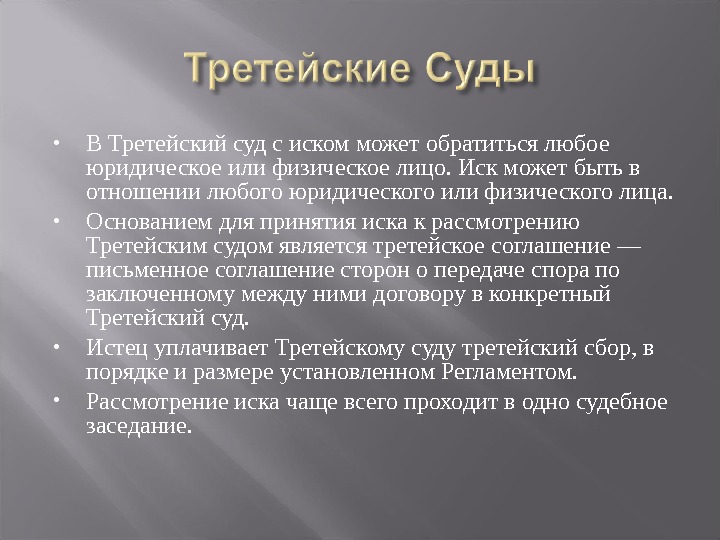 Третейские Суды

• В Третейский суд с иском может обратиться любое юридическое или физическое лицо. Иск может быть в отношении любого юридического или физического лица.

• Основанием для принятия иска к рассмотрению Третейским судом является третейское соглашение — письменное соглашение сторон о передаче спора по заключенному между ними договору в конкретный Третейский суд.

• Истец уплачивает Третейскому суду третейский сбор, в порядке и размере установленном Регламентом.

• Рассмотрение иска чаще всего проходит в одно судебное заседание.